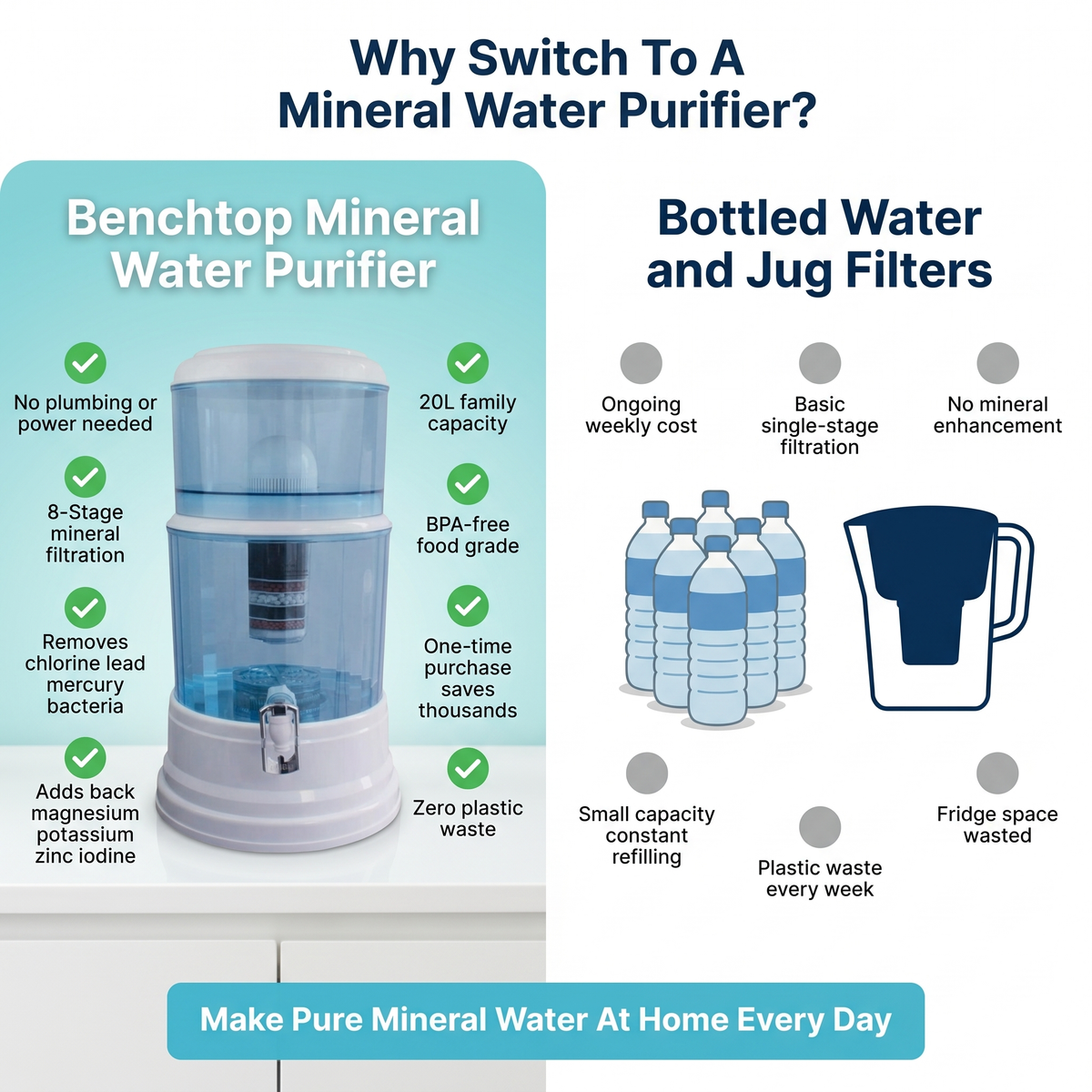 Why Switch To A Mineral Water Purifier?

Benchtop Mineral Water Purifier

No plumbing or power needed

8-Stage mineral filtration

Removes chlorine lead mercury bacteria

Adds back magnesium potassium zinc iodine

20L family capacity

BPA-free food grade

One-time purchase saves thousands

Zero plastic waste

Bottled Water and Jug Filters

Ongoing weekly cost

Basic single-stage filtration

No mineral enhancement

Small capacity constant refilling

Plastic waste every week

Fridge space wasted

Make Pure Mineral Water At Home Every Day